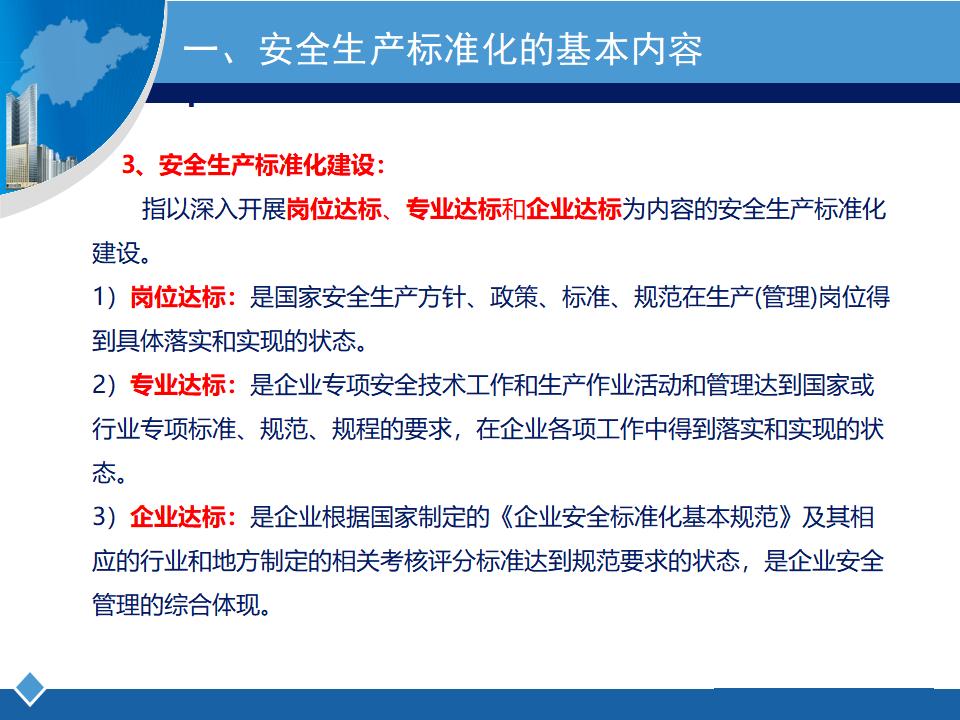 一、安全生产标准化的基本内容

3、安全生产标准化建设：

指以深入开展岗位达标、专业达标和企业达标为内容的安全生产标准化建设。

1）岗位达标：是国家安全生产方针、政策、标准、规范在生产(管理)岗位得到具体落实和实现的状态。

2）专业达标：是企业专项安全技术工作和生产作业活动和管理达到国家或行业专项标准、规范、规程的要求，在企业各项工作中得到落实和实现的状态。

3）企业达标：是企业根据国家制定的《企业安全标准化基本规范》及其相应的行业和地方制定的相关考核评分标准达到规范要求的状态，是企业安全管理的综合体现。